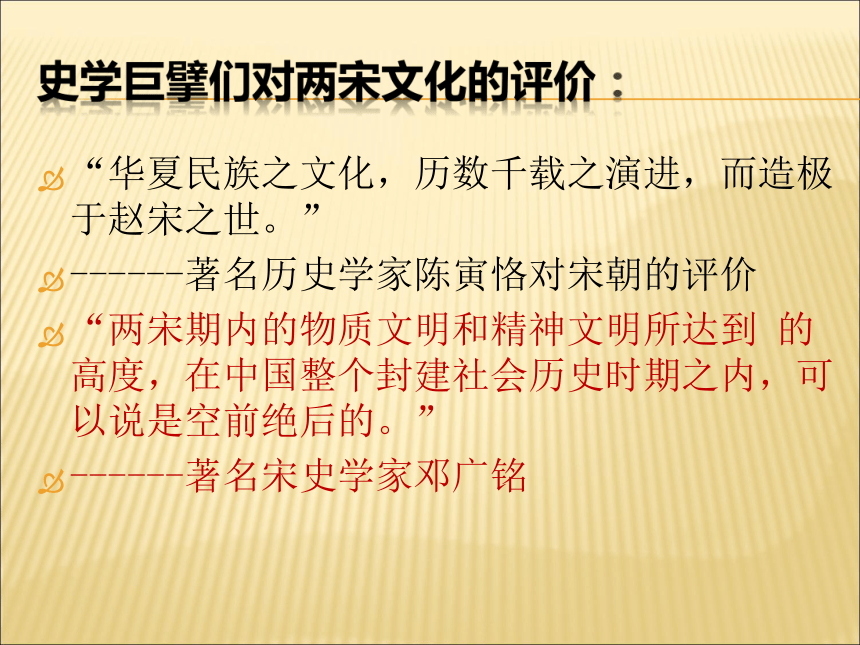 史学巨擘们对两宋文化的评价：

“华夏民族之文化，历数千载之演进，而造极于赵宋之世。”

------著名历史学家陈寅恪对宋朝的评价

“两宋期内的物质文明和精神文明所达到 的高度，在中国整个封建社会历史时期之内，可以说是空前绝后的。”

------著名宋史学家邓广铭